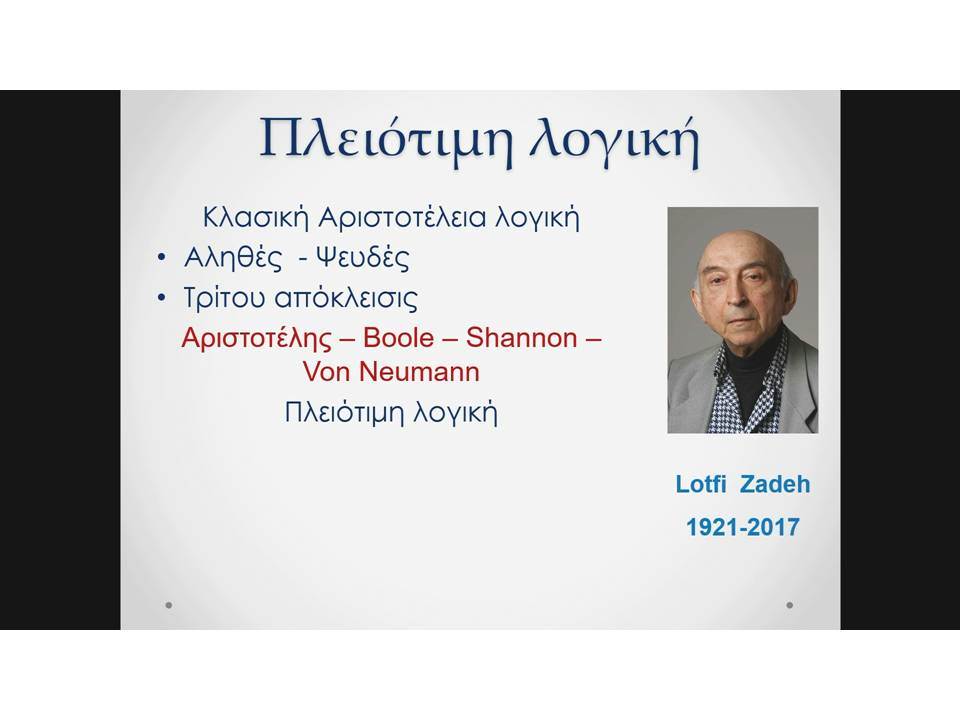 Πλειότιμη λογική

Κλασική Αριστοτέλεια λογική

• Αληθές - Ψευδές
• Τρίτου απόκλεισις

Αριστοτέλης – Boole – Shannon – Von Neumann

Πλειότιμη λογική

Lotfi Zadeh
1921-2017